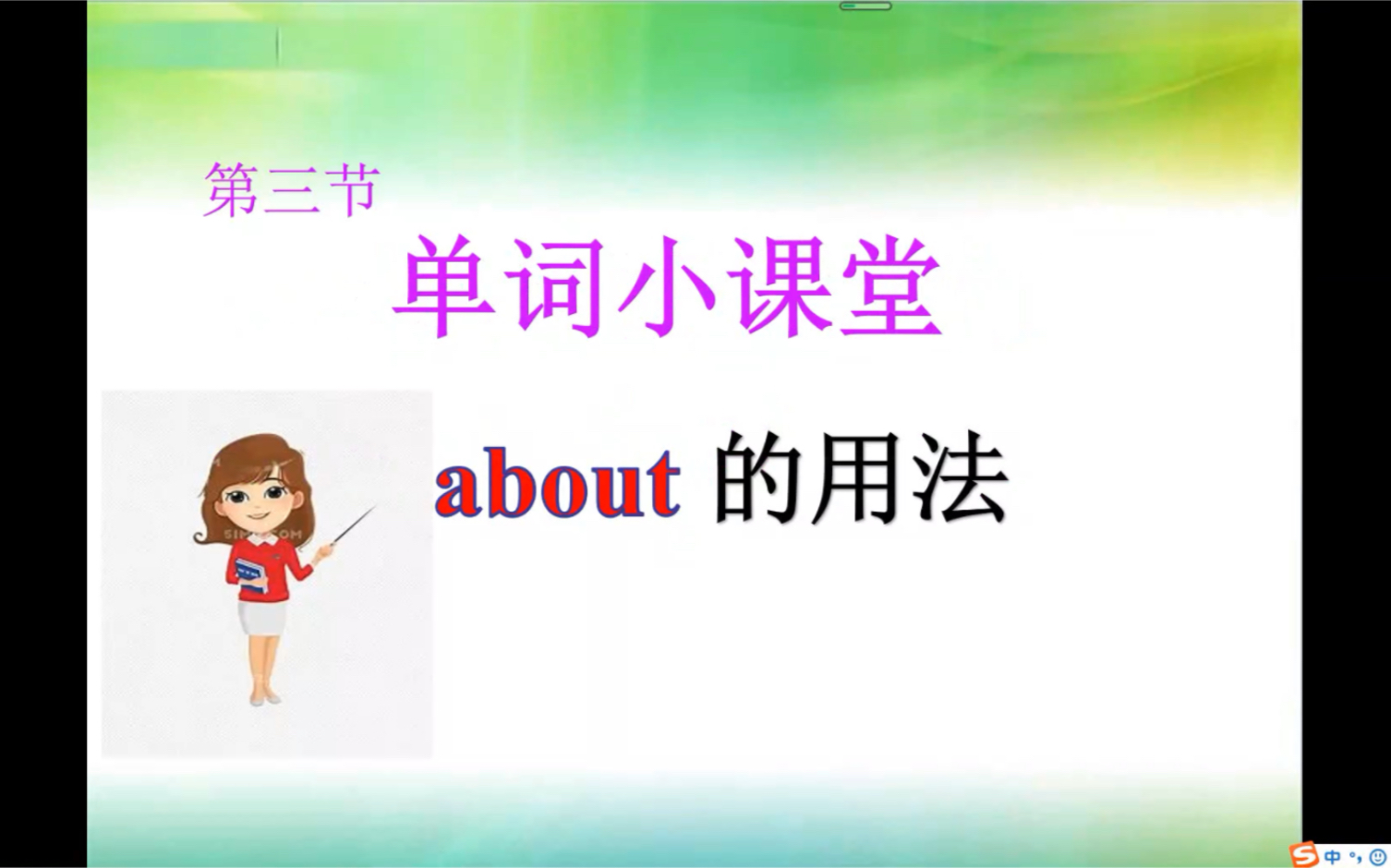 第三节

单词小课堂

about 的用法

中